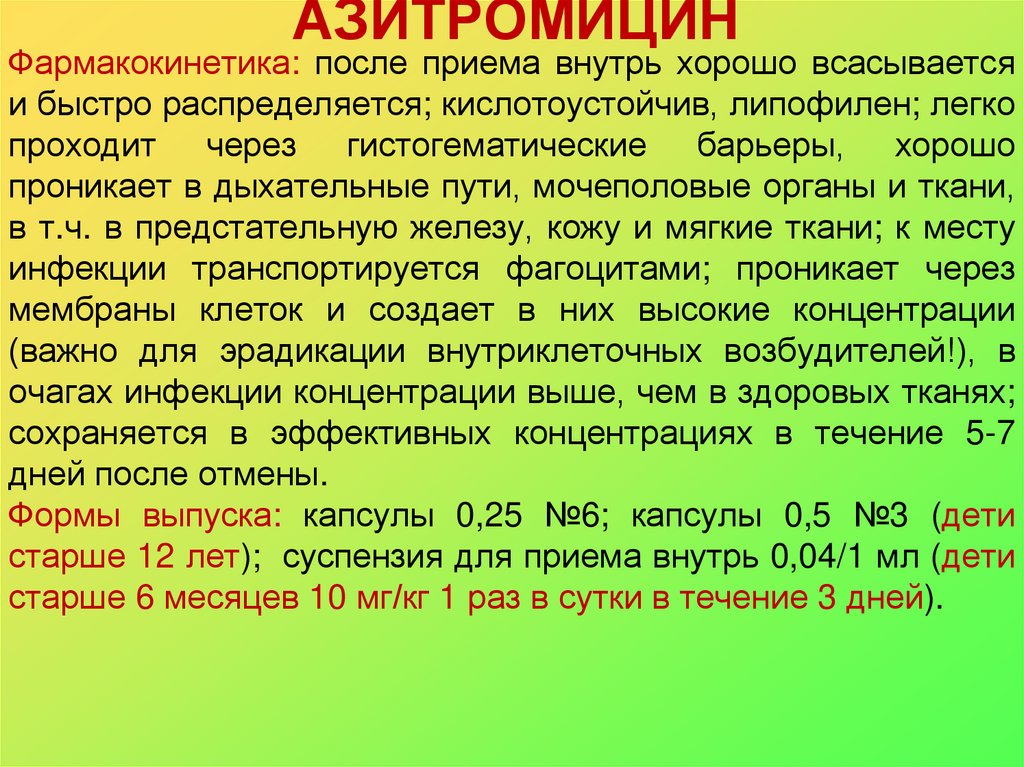 АЗИТРОМИЦИН

Фармакокинетика: после приема внутрь хорошо всасывается и быстро распределяется; кислотоустойчив, липофилен; легко проходит через гистогематические барьеры, хорошо проникает в дыхательные пути, мочеполовые органы и ткани, в т.ч. в предстательную железу, кожу и мягкие ткани; к месту инфекции транспортируется фагоцитами; проникает через мембраны клеток и создает в них высокие концентрации (важно для эрадикации внутриклеточных возбудителей!), в очагах инфекции концентрации выше, чем в здоровых тканях; сохраняется в эффективных концентрациях в течение 5-7 дней после отмены.

Формы выпуска: капсулы 0,25 №6; капсулы 0,5 №3 (дети старше 12 лет); суспензия для приема внутрь 0,04/1 мл (дети старше 6 месяцев 10 мг/кг 1 раз в сутки в течение 3 дней).